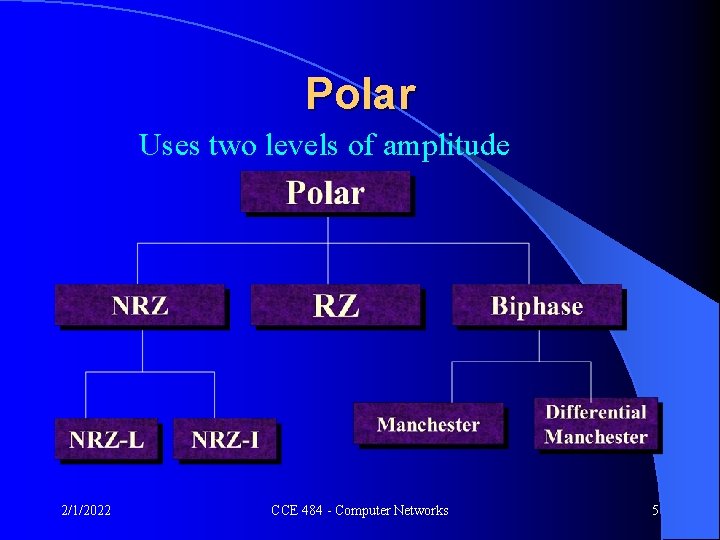 Polar

Uses two levels of amplitude

Polar

NRZ

RZ

Biphase

NRZ-L

NRZ-I

Manchester

Differential Manchester

2/1/2022

CCE 484 - Computer Networks

5